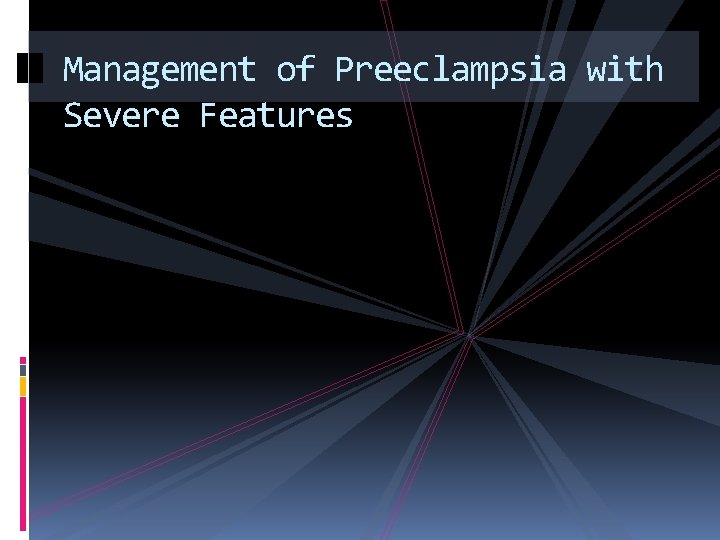 Management of Preeclampsia with Severe Features